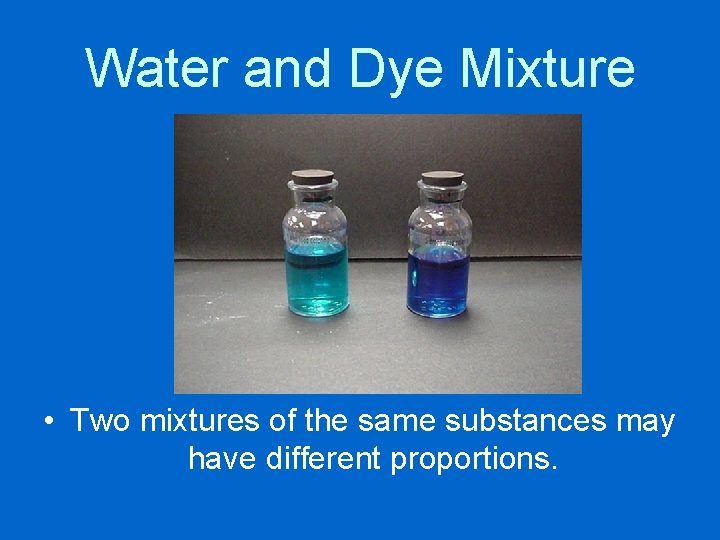 Water and Dye Mixture

• Two mixtures of the same substances may have different proportions.